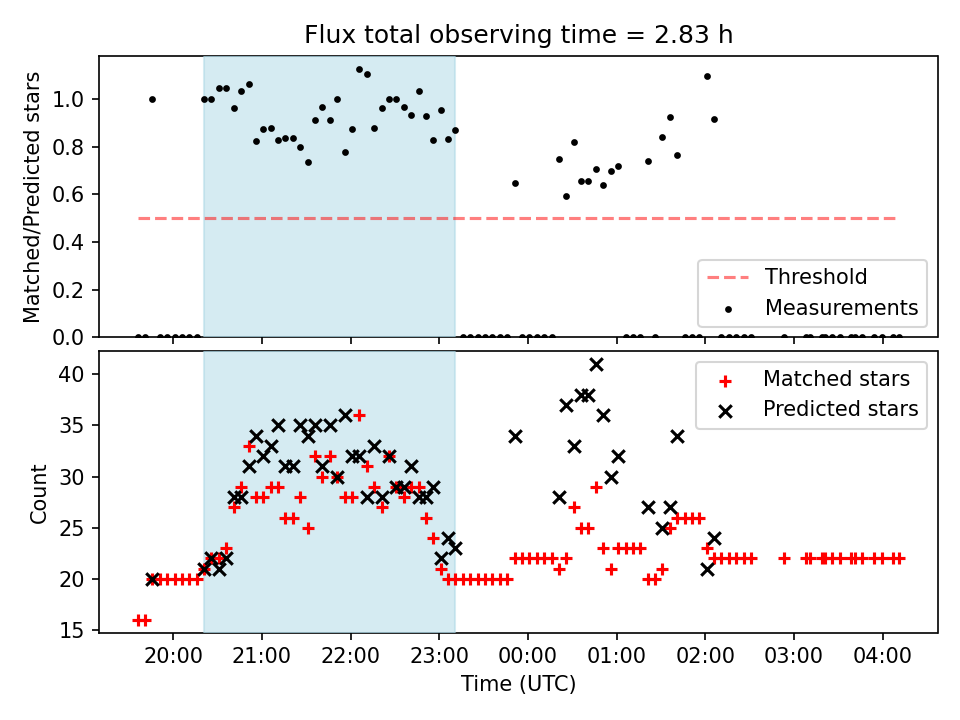 Flux total observing time = 2.83 h

Matched/Predicted stars

1.0
0.8
0.6
0.4
0.2
0.0

Threshold
Measurements

Count

40
35
30
25
20
15

Matched stars
Predicted stars

20:00 21:00 22:00 23:00 00:00 01:00 02:00 03:00 04:00

Time (UTC)